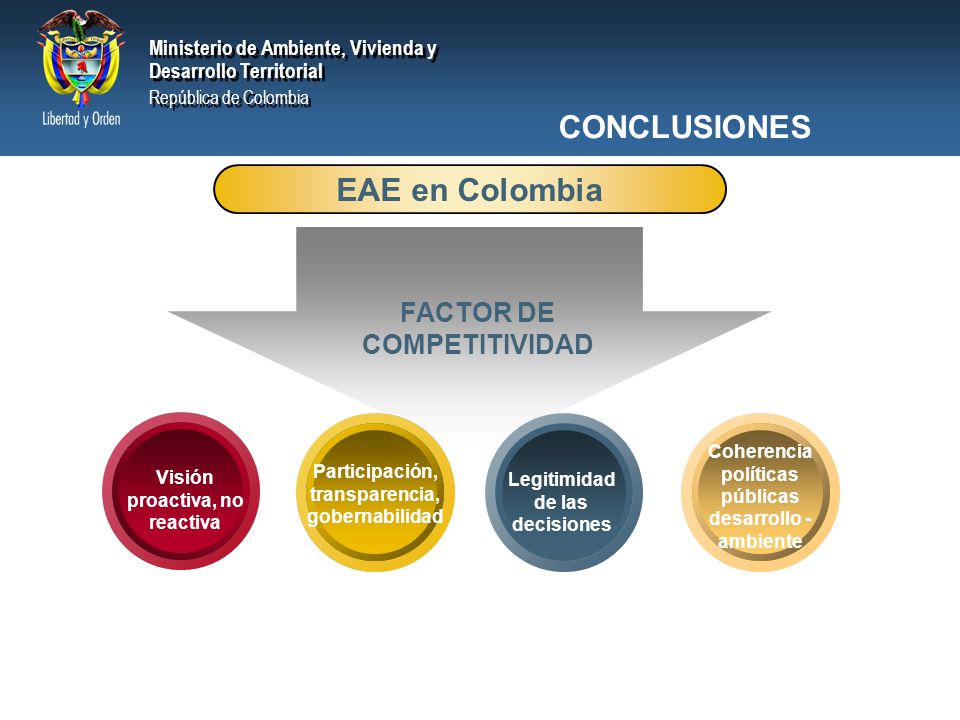 Libertad y Orden

Ministerio de Ambiente, Vivienda y Desarrollo Territorial
República de Colombia

CONCLUSIONES

EAE en Colombia

FACTOR DE COMPETITIVIDAD

Visión proactiva, no reactiva

Participación, transparencia, gobernabilidad

Legitimidad de las decisiones

Coherencia políticas públicas desarrollo - ambiente